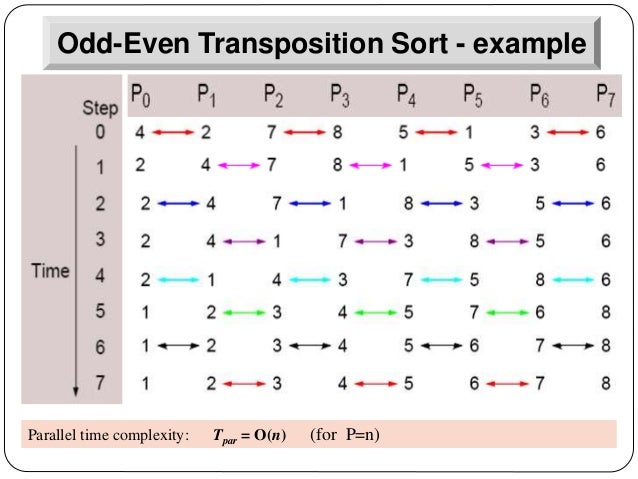 Odd-Even Transposition Sort - example

| Step | $P_0$ | $P_1$ | $P_2$ | $P_3$ | $P_4$ | $P_5$ | $P_6$ | $P_7$ |
|---|---|---|---|---|---|---|---|---|
| 0 | 4 | 2 | 7 | 8 | 5 | 1 | 3 | 6 |
| 1 | 2 | 4 | 7 | 8 | 1 | 5 | 3 | 6 |
| 2 | 2 | 4 | 7 | 1 | 8 | 3 | 5 | 6 |
| 3 | 2 | 4 | 1 | 7 | 3 | 8 | 5 | 6 |
| 4 | 2 | 1 | 4 | 3 | 7 | 5 | 8 | 6 |
| 5 | 1 | 2 | 3 | 4 | 5 | 7 | 6 | 8 |
| 6 | 1 | 2 | 3 | 4 | 5 | 6 | 7 | 8 |
| 7 | 1 | 2 | 3 | 4 | 5 | 6 | 7 | 8 |

Time

Parallel time complexity: $T_{par} = O(n)$ (for P=n)